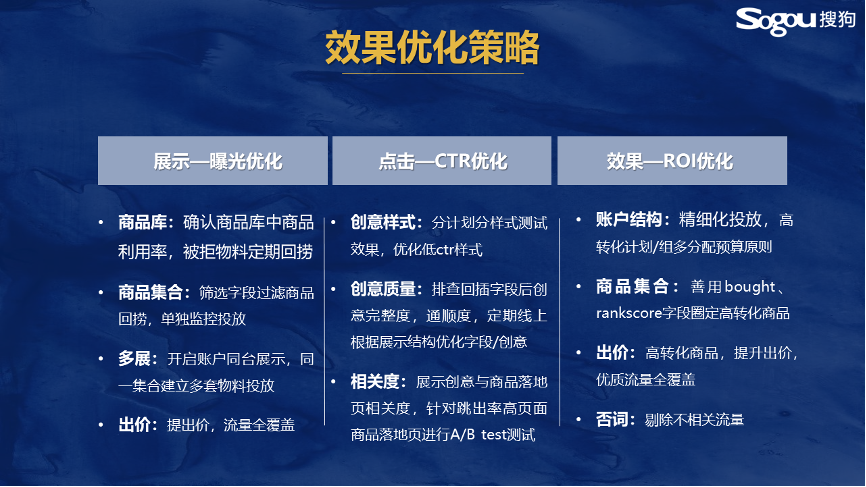 Sogou搜狗

效果优化策略

展示—曝光优化

• 商品库：确认商品库中商品利用率，被拒物料定期回捞

• 商品集合：筛选字段过滤商品回捞，单独监控投放

• 多展：开启账户同台展示，同一集合建立多套物料投放

• 出价：提出价，流量全覆盖

点击—CTR优化

• 创意样式：分计划分样式测试效果，优化低ctr样式

• 创意质量：排查回插字段后创意完整度，通顺度，定期线上根据展示结构优化字段/创意

• 相关度：展示创意与商品落地页相关度，针对跳出率高页面商品落地页进行A/B test测试

效果—ROI优化

• 账户结构：精细化投放，高转化计划/组多分配预算原则

• 商品集合：善用bought、rankscore字段圈定高转化商品

• 出价：高转化商品，提升出价，优质流量全覆盖

• 否词：剔除不相关流量